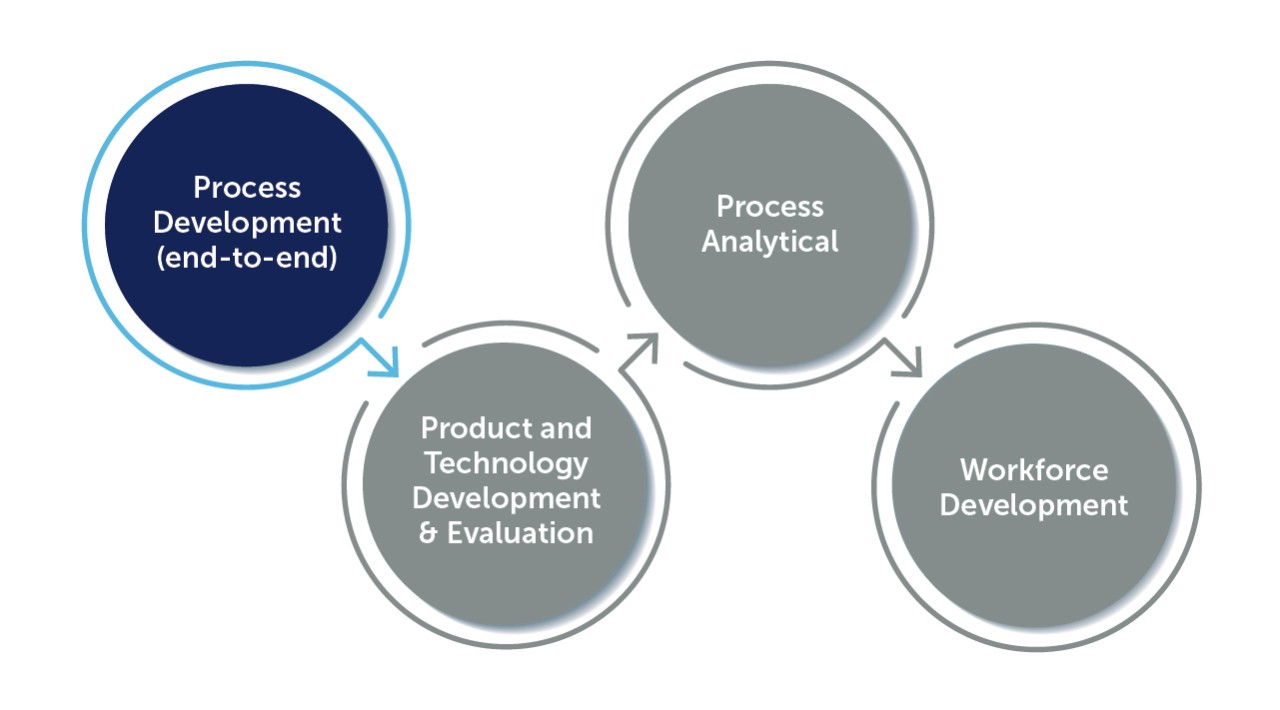 Process Development (end-to-end)

Product and Technology Development & Evaluation

Process Analytical

Workforce Development